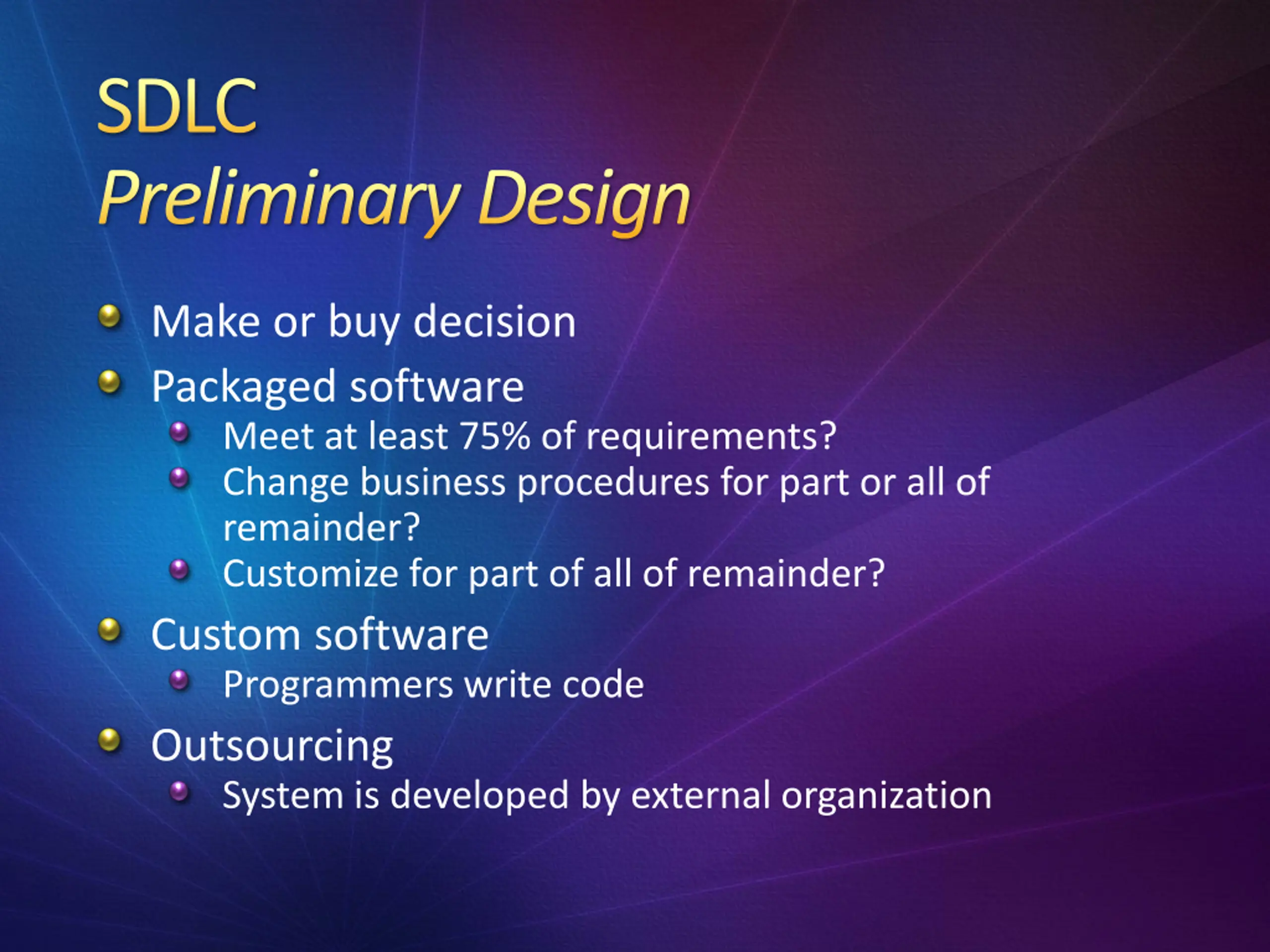 SDLC
Preliminary Design

- Make or buy decision
- Packaged software
  - Meet at least 75% of requirements?
  - Change business procedures for part or all of remainder?
  - Customize for part of all of remainder?
- Custom software
  - Programmers write code
- Outsourcing
  - System is developed by external organization